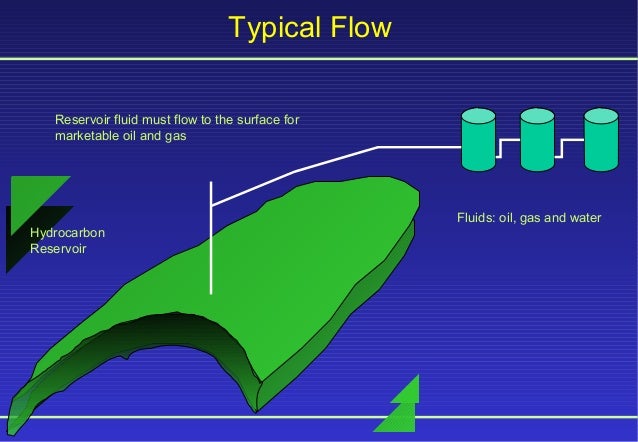 Typical Flow

Reservoir fluid must flow to the surface for marketable oil and gas

Hydrocarbon Reservoir

Fluids: oil, gas and water